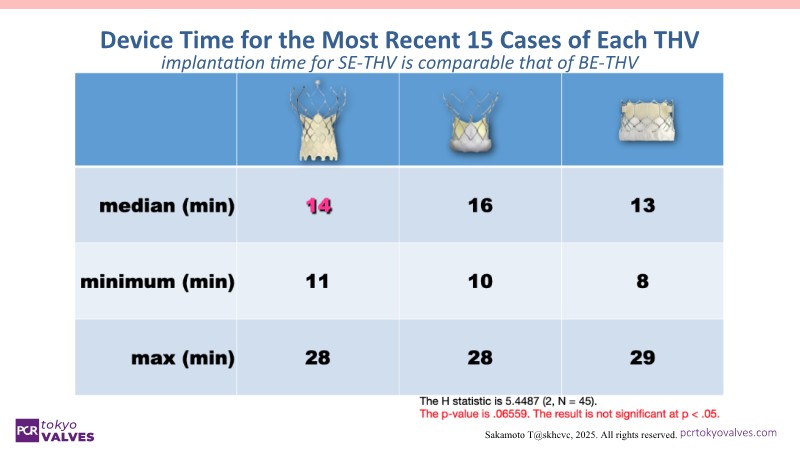 Device Time for the Most Recent 15 Cases of Each THV

implantation time for SE-THV is comparable that of BE-THV

| | | | |
|---|---|---|---|
| median (min) | 14 | 16 | 13 |
| minimum (min) | 11 | 10 | 8 |
| max (min) | 28 | 28 | 29 |

The H statistic is 5.4487 (2, N = 45).
The p-value is .06559. The result is not significant at p < .05.

PCR tokyo VALVES

Sakamoto T@skhcvc, 2025. All rights reserved. pcrtokyovalves.com